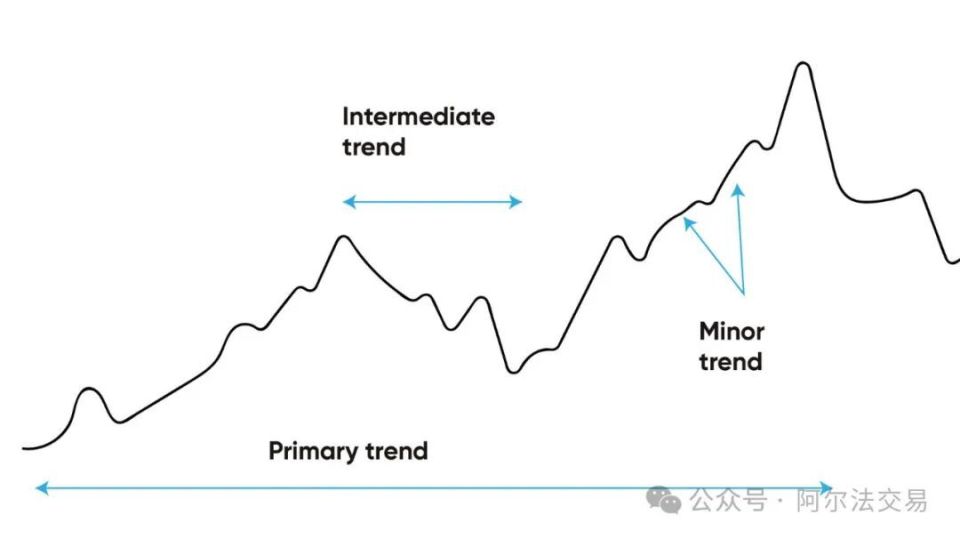 Intermediate trend

Minor trend

Primary trend

公众号 · 阿尔法交易